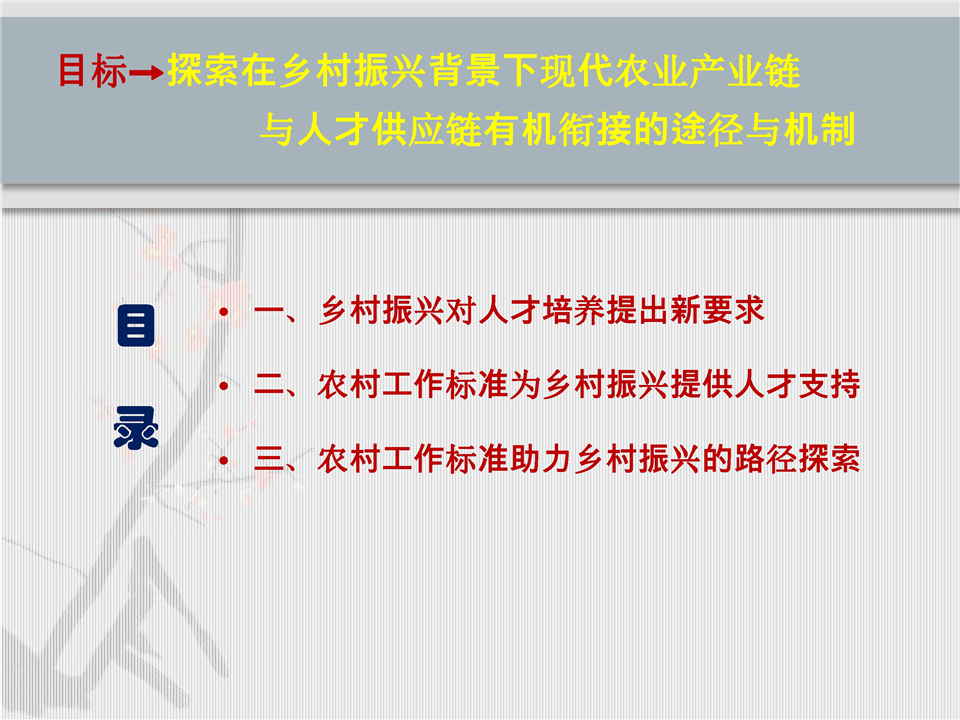 目标→探索在乡村振兴背景下现代农业产业链与人才供应链有机衔接的途径与机制

目录

• 一、乡村振兴对人才培养提出新要求

• 二、农村工作标准为乡村振兴提供人才支持

• 三、农村工作标准助力乡村振兴的路径探索